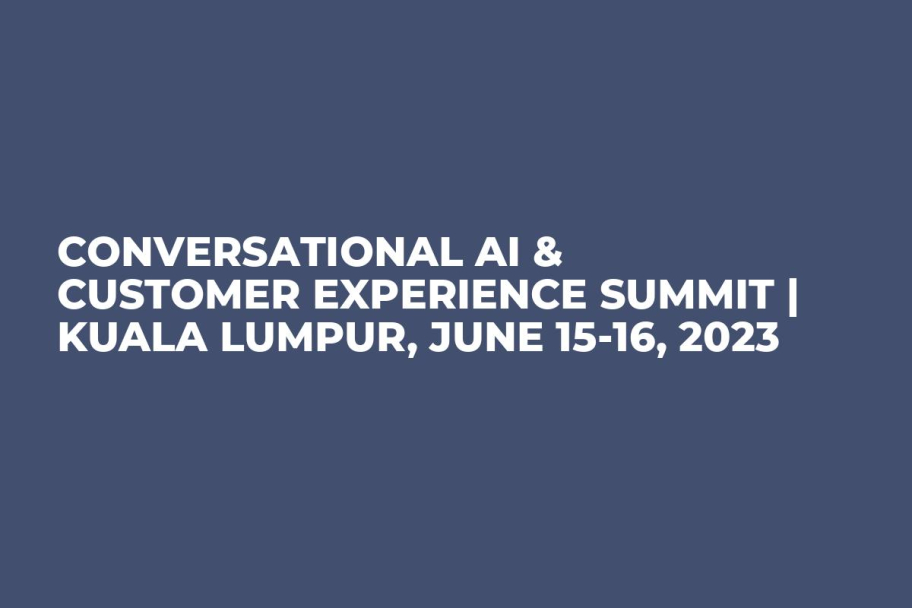 CONVERSATIONAL AI & CUSTOMER EXPERIENCE SUMMIT | KUALA LUMPUR, JUNE 15-16, 2023